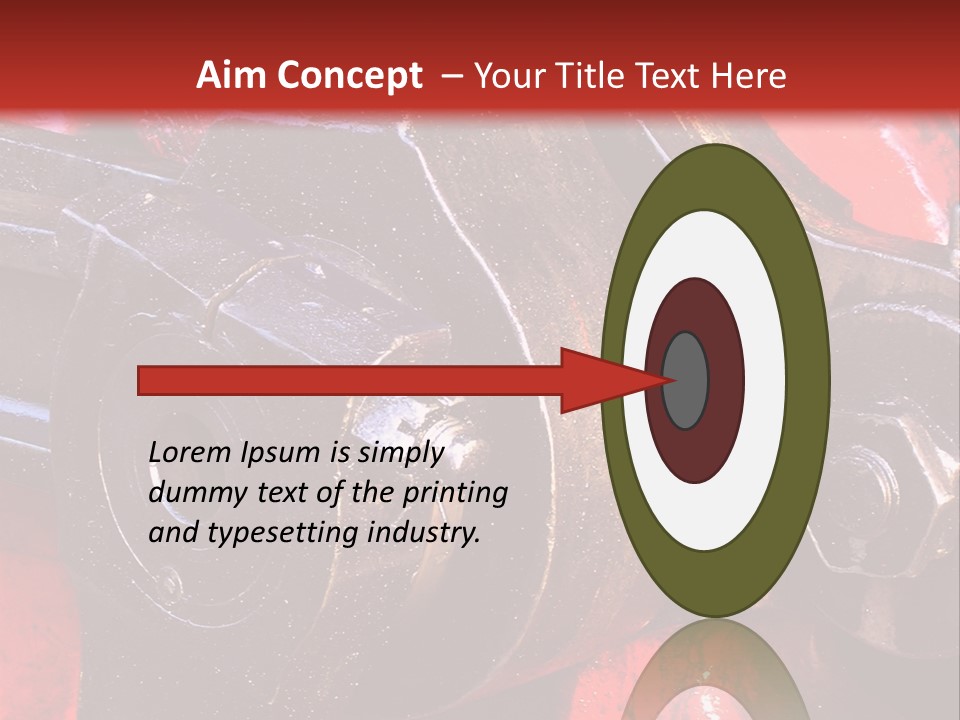 Aim Concept – Your Title Text Here

Lorem Ipsum is simply dummy text of the printing and typesetting industry.